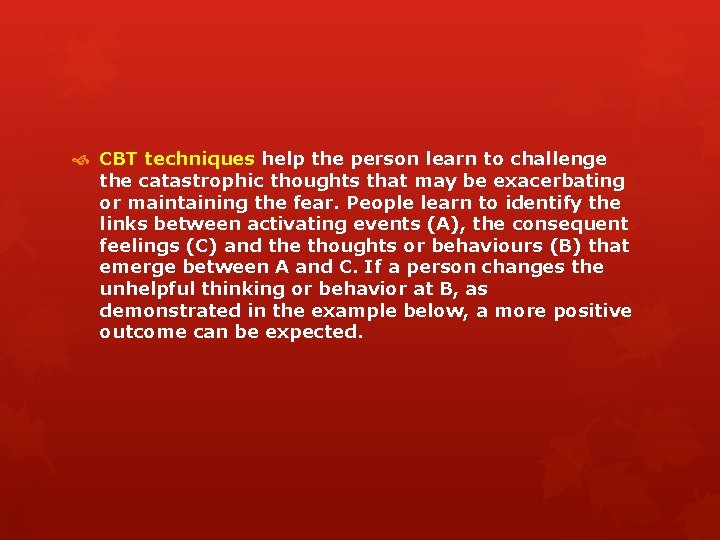 CBT techniques help the person learn to challenge the catastrophic thoughts that may be exacerbating or maintaining the fear. People learn to identify the links between activating events (A), the consequent feelings (C) and the thoughts or behaviours (B) that emerge between A and C. If a person changes the unhelpful thinking or behavior at B, as demonstrated in the example below, a more positive outcome can be expected.